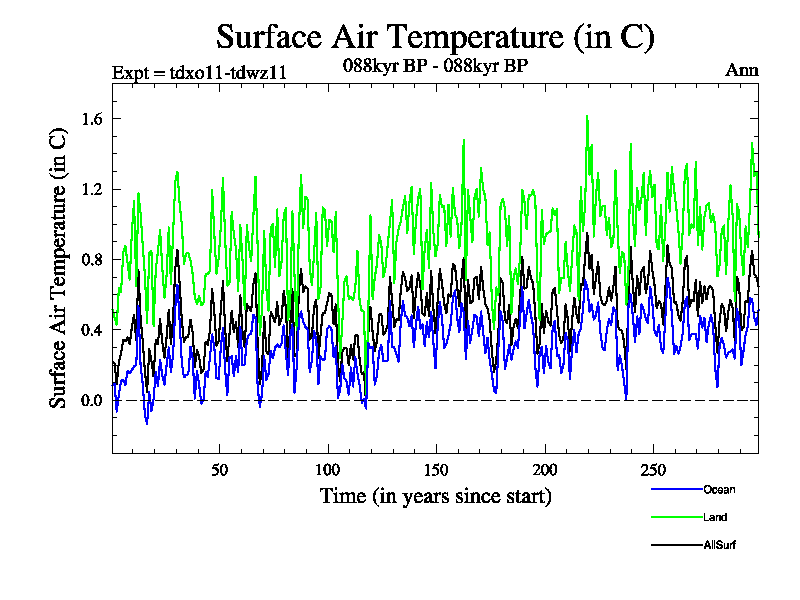 Surface Air Temperature (in C)

Expt = tdxo11-tdwz11

088kyr BP - 088kyr BP

Ann

Surface Air Temperature (in C)

1.6
1.2
0.8
0.4
0.0

50
100
150
200
250

Time (in years since start)

Ocean
Land
AllSurf